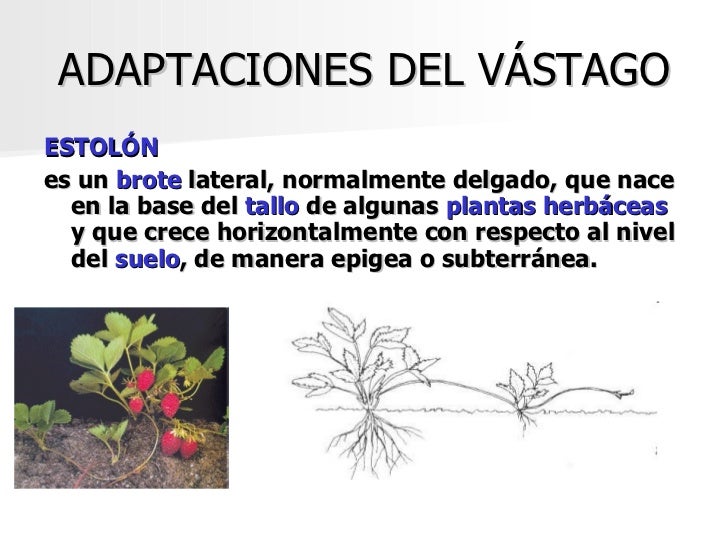 ADAPTACIONES DEL VÁSTAGO

ESTOLÓN

es un brote lateral, normalmente delgado, que nace en la base del tallo de algunas plantas herbáceas y que crece horizontalmente con respecto al nivel del suelo, de manera epigea o subterránea.